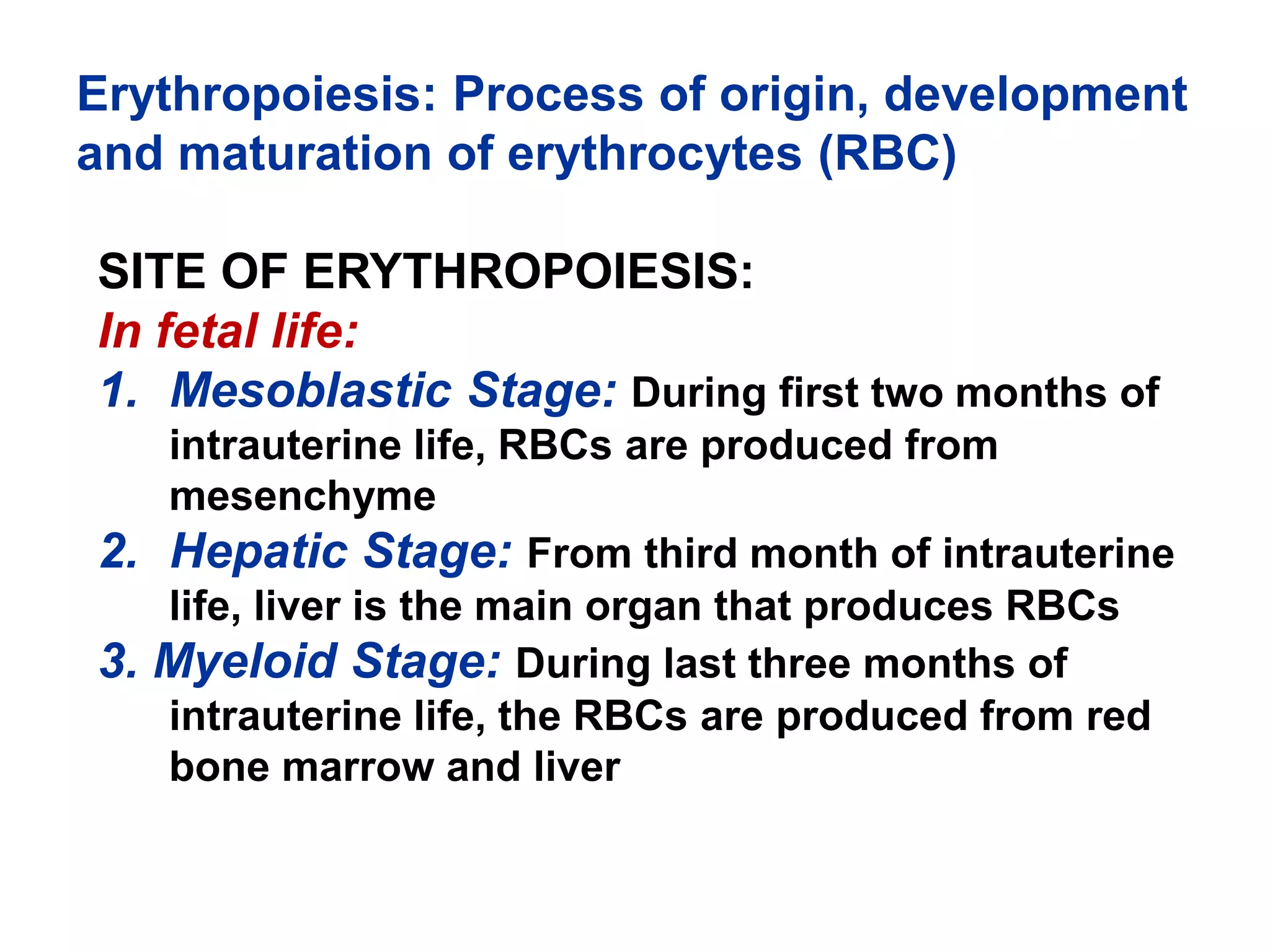 Erythropoiesis: Process of origin, development and maturation of erythrocytes (RBC)

SITE OF ERYTHROPOIESIS:
In fetal life:
1. Mesoblastic Stage: During first two months of intrauterine life, RBCs are produced from mesenchyme
2. Hepatic Stage: From third month of intrauterine life, liver is the main organ that produces RBCs
3. Myeloid Stage: During last three months of intrauterine life, the RBCs are produced from red bone marrow and liver